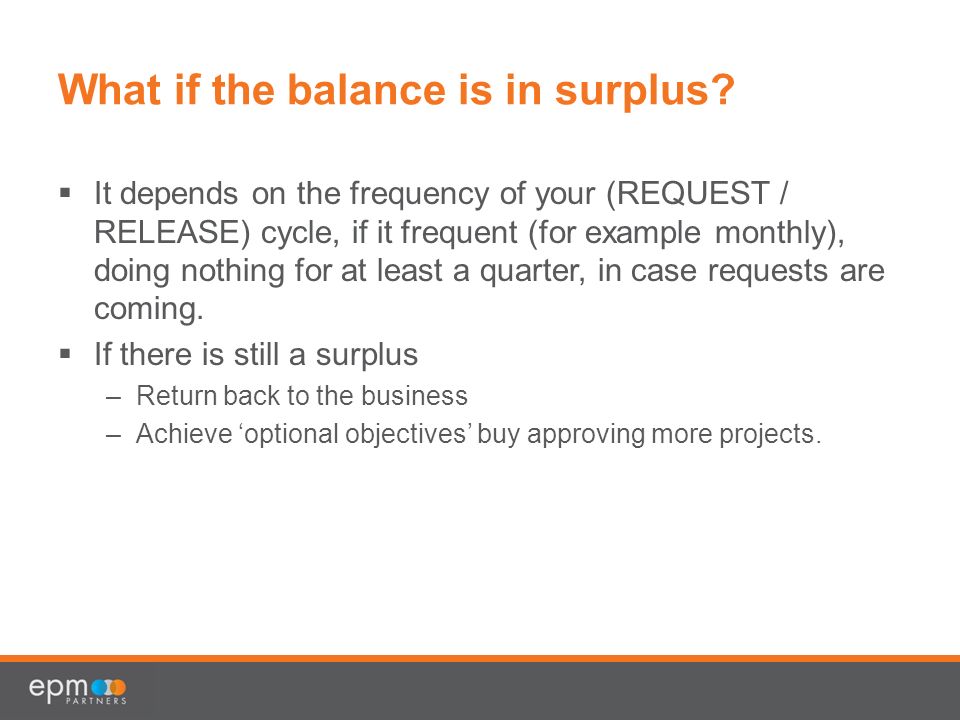 What if the balance is in surplus?

▪ It depends on the frequency of your (REQUEST / RELEASE) cycle, if it frequent (for example monthly), doing nothing for at least a quarter, in case requests are coming.

▪ If there is still a surplus

– Return back to the business

– Achieve ‘optional objectives’ buy approving more projects.

epm PARTNERS